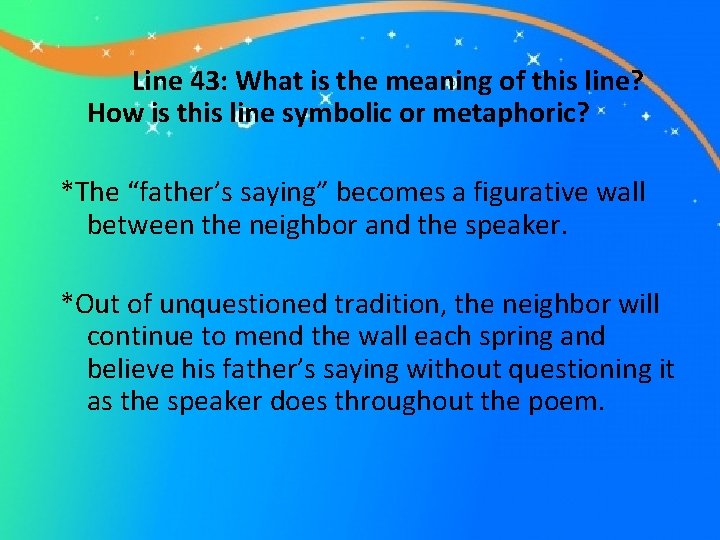 Line 43: What is the meaning of this line? How is this line symbolic or metaphoric?

*The “father’s saying” becomes a figurative wall between the neighbor and the speaker.

*Out of unquestioned tradition, the neighbor will continue to mend the wall each spring and believe his father’s saying without questioning it as the speaker does throughout the poem.